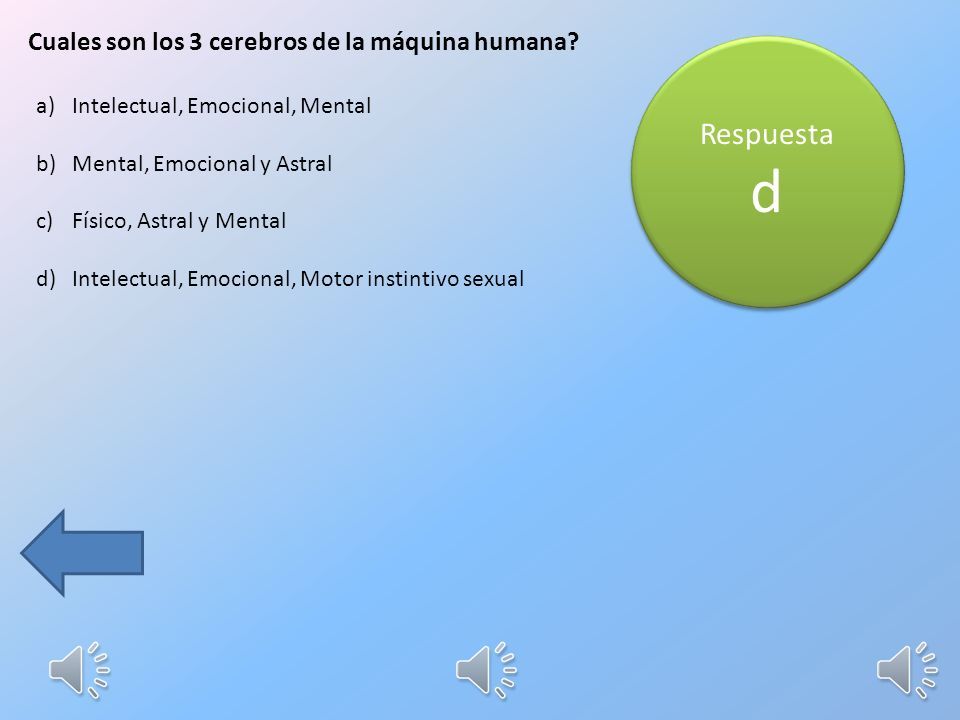 Cuales son los 3 cerebros de la máquina humana?

a) Intelectual, Emocional, Mental

b) Mental, Emocional y Astral

c) Físico, Astral y Mental

d) Intelectual, Emocional, Motor instintivo sexual

Respuesta
d